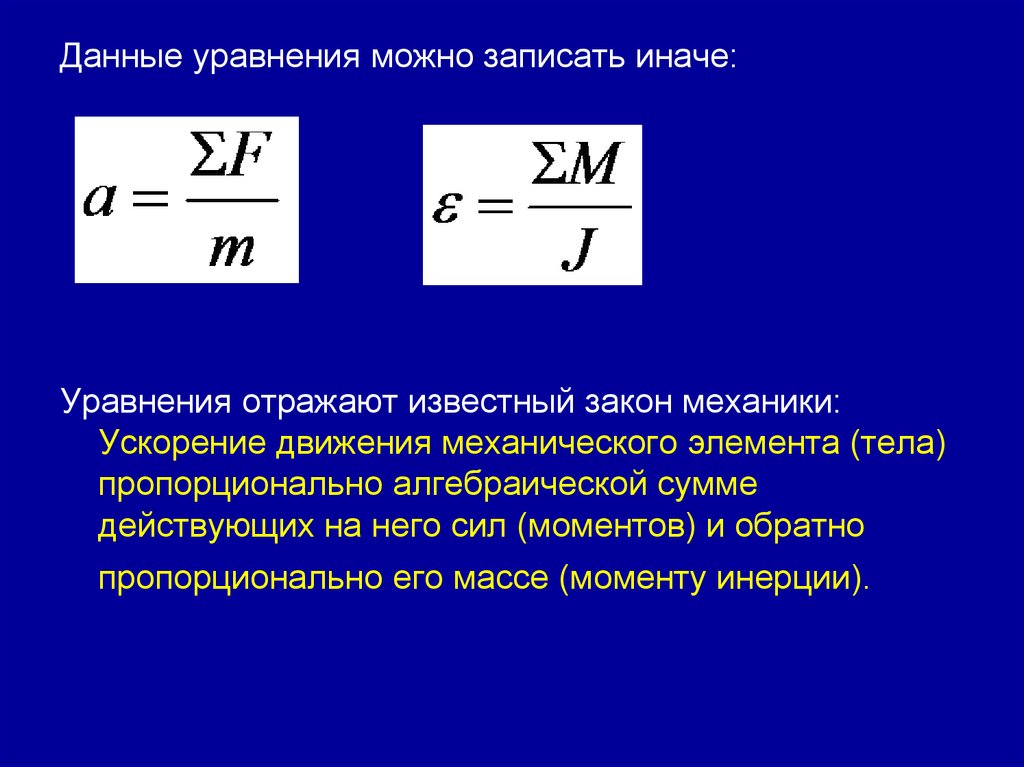 Данные уравнения можно записать иначе:

$a = \frac{\Sigma F}{m}$

$\varepsilon = \frac{\Sigma M}{J}$

Уравнения отражают известный закон механики:

Ускорение движения механического элемента (тела) пропорционально алгебраической сумме действующих на него сил (моментов) и обратно пропорционально его массе (моменту инерции).